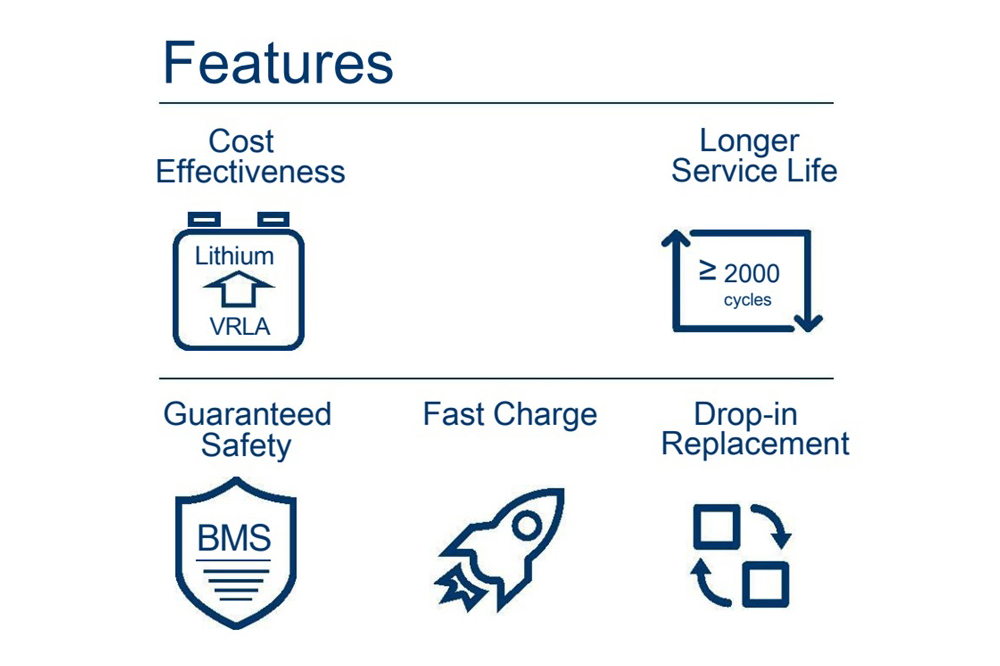 Features

Cost Effectiveness

Lithium

VRLA

Longer Service Life

≥ 2000 cycles

Guaranteed Safety

BMS

Fast Charge

Drop-in Replacement